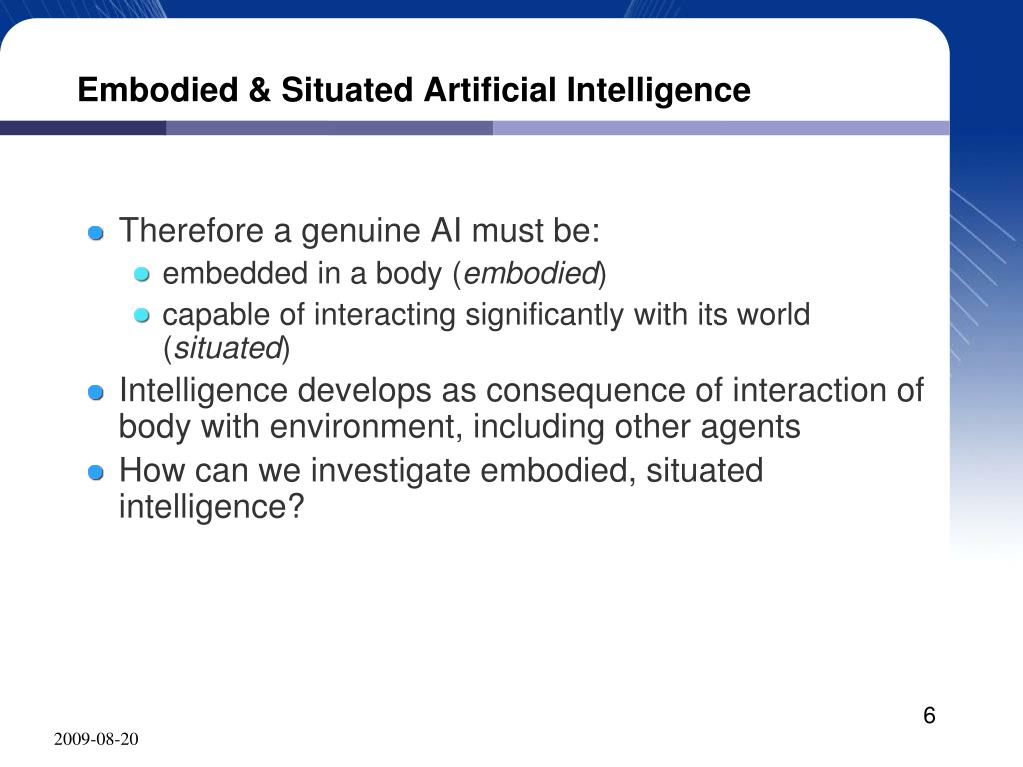 Embodied & Situated Artificial Intelligence

Therefore a genuine AI must be:

embedded in a body (embodied)

capable of interacting significantly with its world (situated)

Intelligence develops as consequence of interaction of body with environment, including other agents

How can we investigate embodied, situated intelligence?

6

2009-08-20